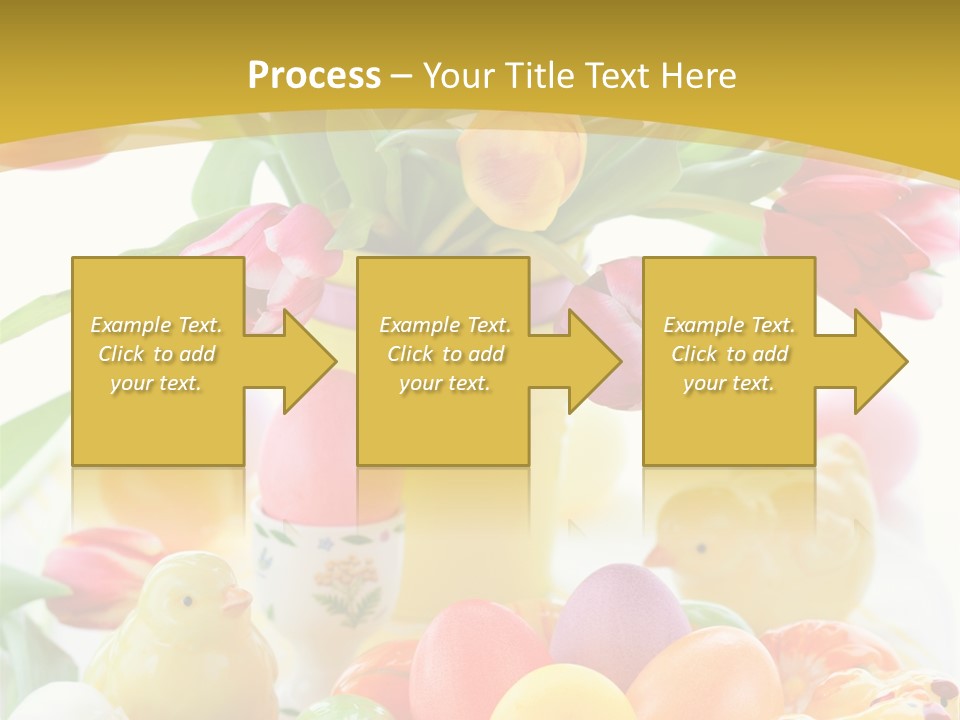 Process – Your Title Text Here

Example Text. Click to add your text.

Example Text. Click to add your text.

Example Text. Click to add your text.